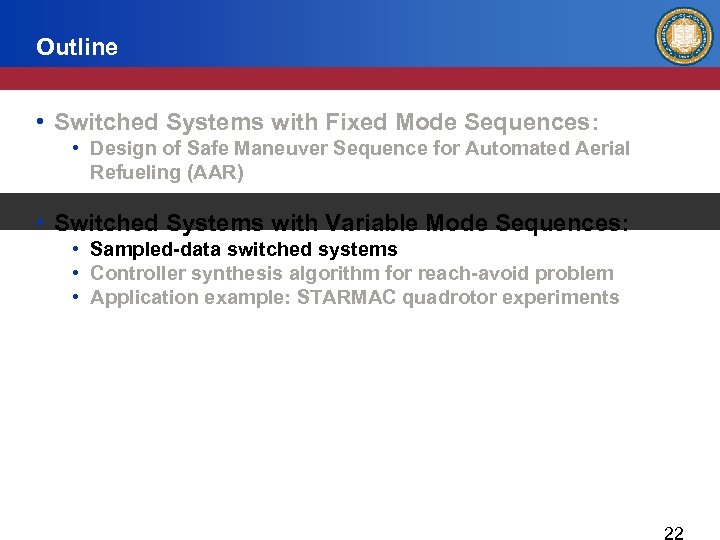 Outline

• Switched Systems with Fixed Mode Sequences:
  • Design of Safe Maneuver Sequence for Automated Aerial Refueling (AAR)

• Switched Systems with Variable Mode Sequences:
  • Sampled-data switched systems
  • Controller synthesis algorithm for reach-avoid problem
  • Application example: STARMAC quadrotor experiments

22